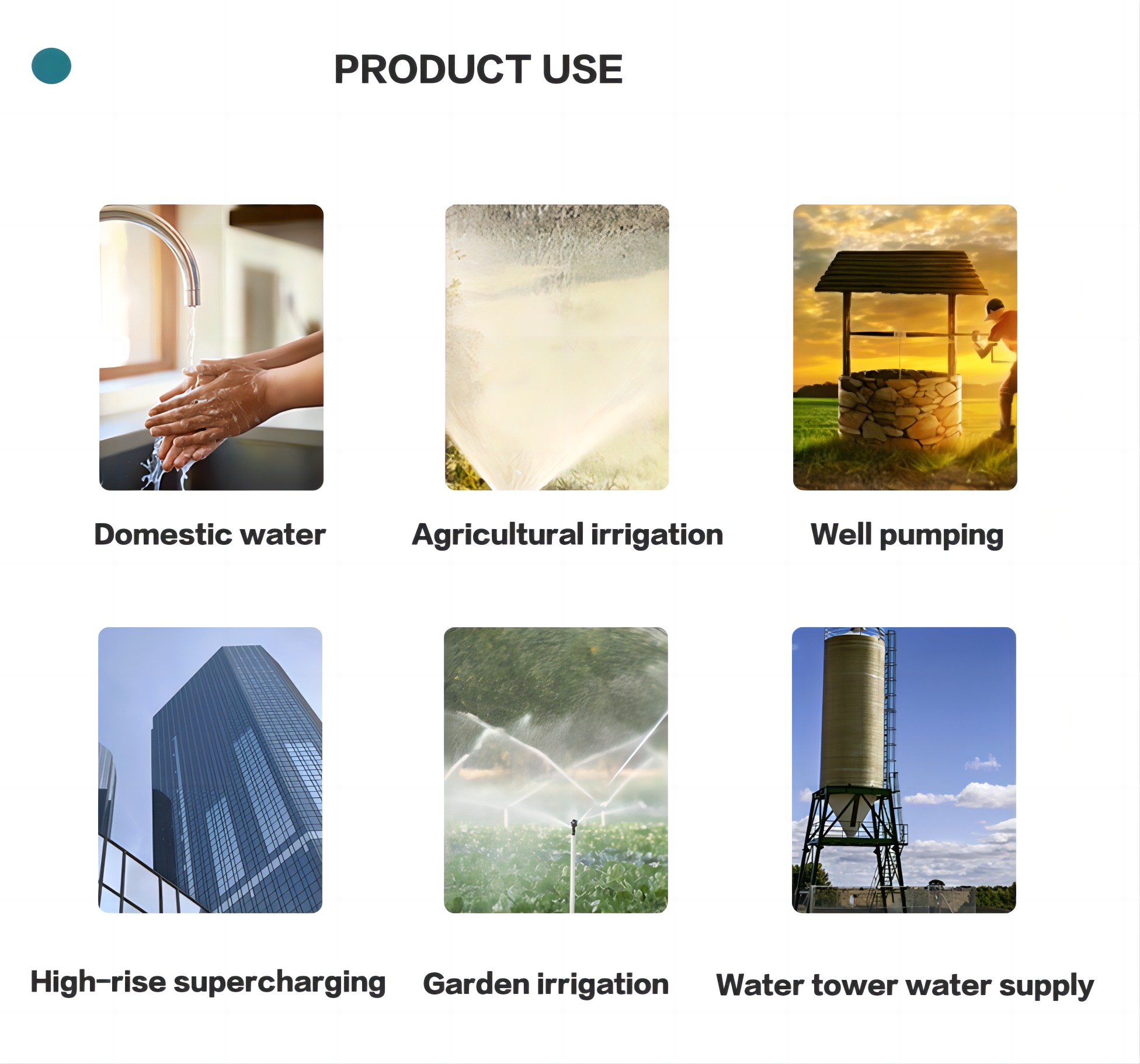 PRODUCT USE

Domestic water

Agricultural irrigation

Well pumping

High-rise supercharging

Garden irrigation

Water tower water supply